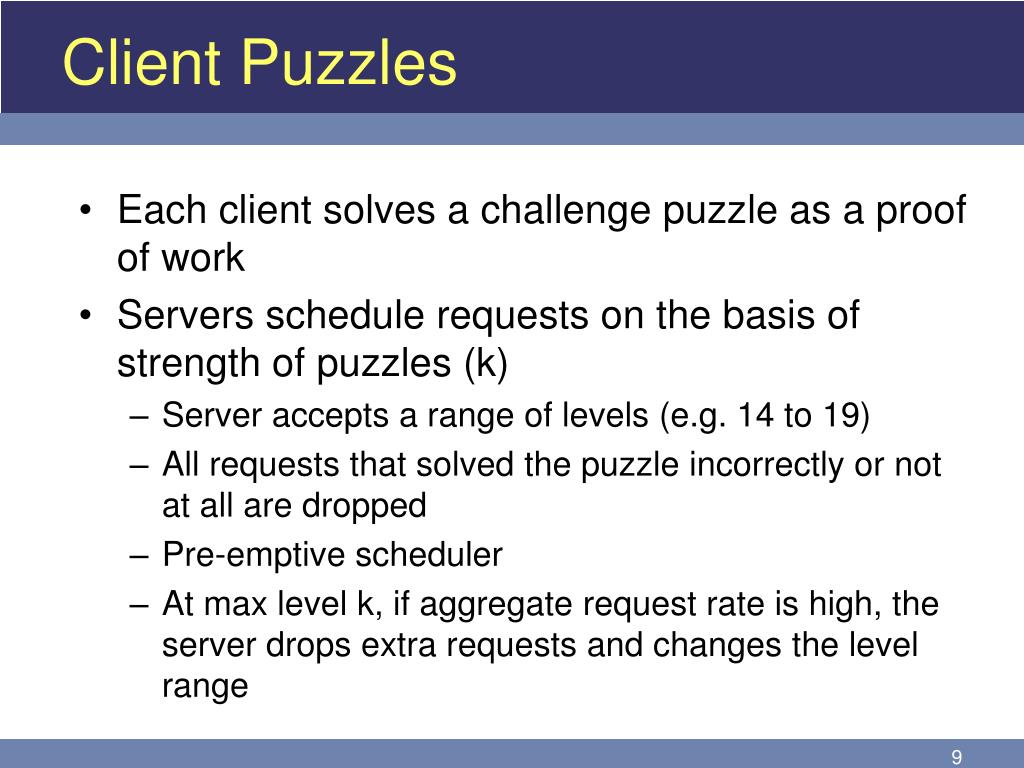 Client Puzzles

• Each client solves a challenge puzzle as a proof of work
• Servers schedule requests on the basis of strength of puzzles (k)
– Server accepts a range of levels (e.g. 14 to 19)
– All requests that solved the puzzle incorrectly or not at all are dropped
– Pre-emptive scheduler
– At max level k, if aggregate request rate is high, the server drops extra requests and changes the level range

9